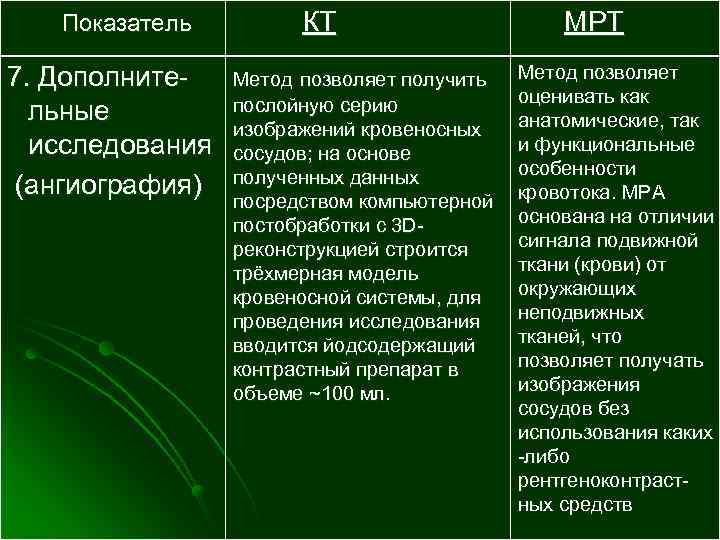 | Показатель | КТ | МРТ |
|---|---|---|
| 7. Дополнительные исследования (ангиография) | Метод позволяет получить послойную серию изображений кровеносных сосудов; на основе полученных данных посредством компьютерной постобработки с 3D-реконструкцией строится трёхмерная модель кровеносной системы, для проведения исследования вводится йодсодержащий контрастный препарат в объеме ~100 мл. | Метод позволяет оценивать как анатомические, так и функциональные особенности кровотока. МРА основана на отличии сигнала подвижной ткани (крови) от окружающих неподвижных тканей, что позволяет получать изображения сосудов без использования каких -либо рентгеноконтрастных средств |